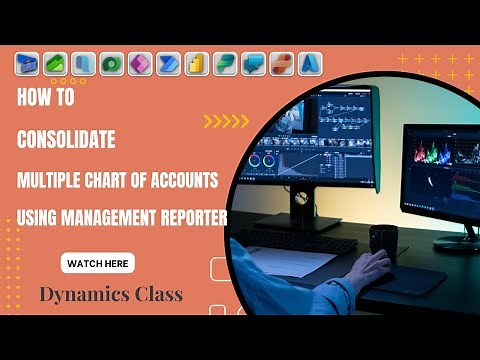 HOW TO

CONSOLIDATE

MULTIPLE CHART OF ACCOUNTS

USING MANAGEMENT REPORTER

WATCH HERE

Dynamics Class